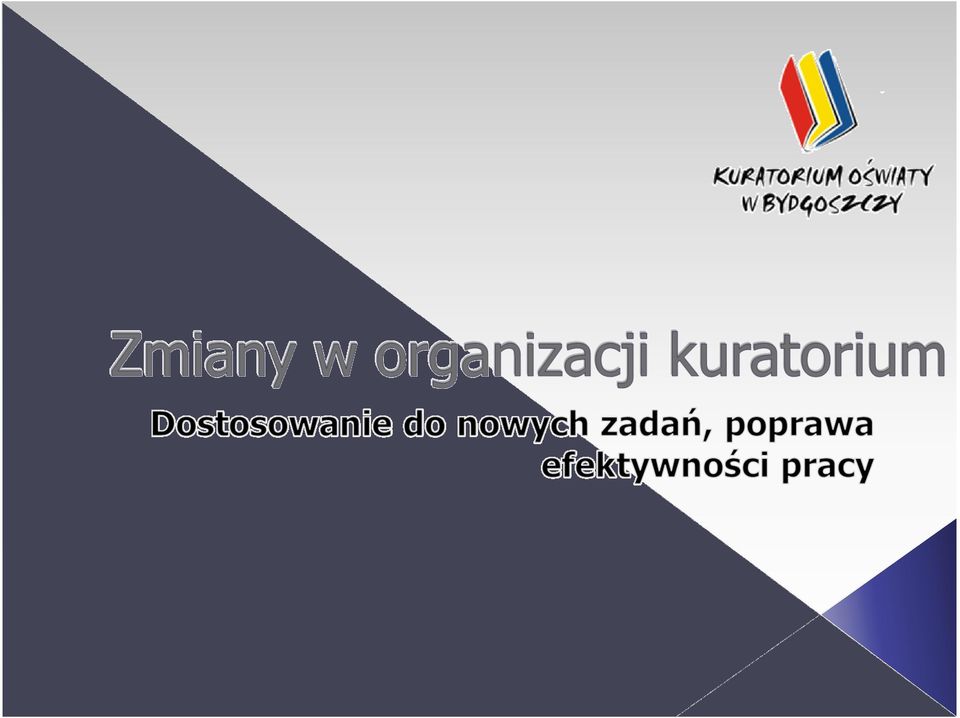 KURATORIUM OŚWIATY W BYDGOSZCZY

Zmiany w organizacji kuratorium

Dostosowanie do nowych zadań, poprawa efektywności pracy